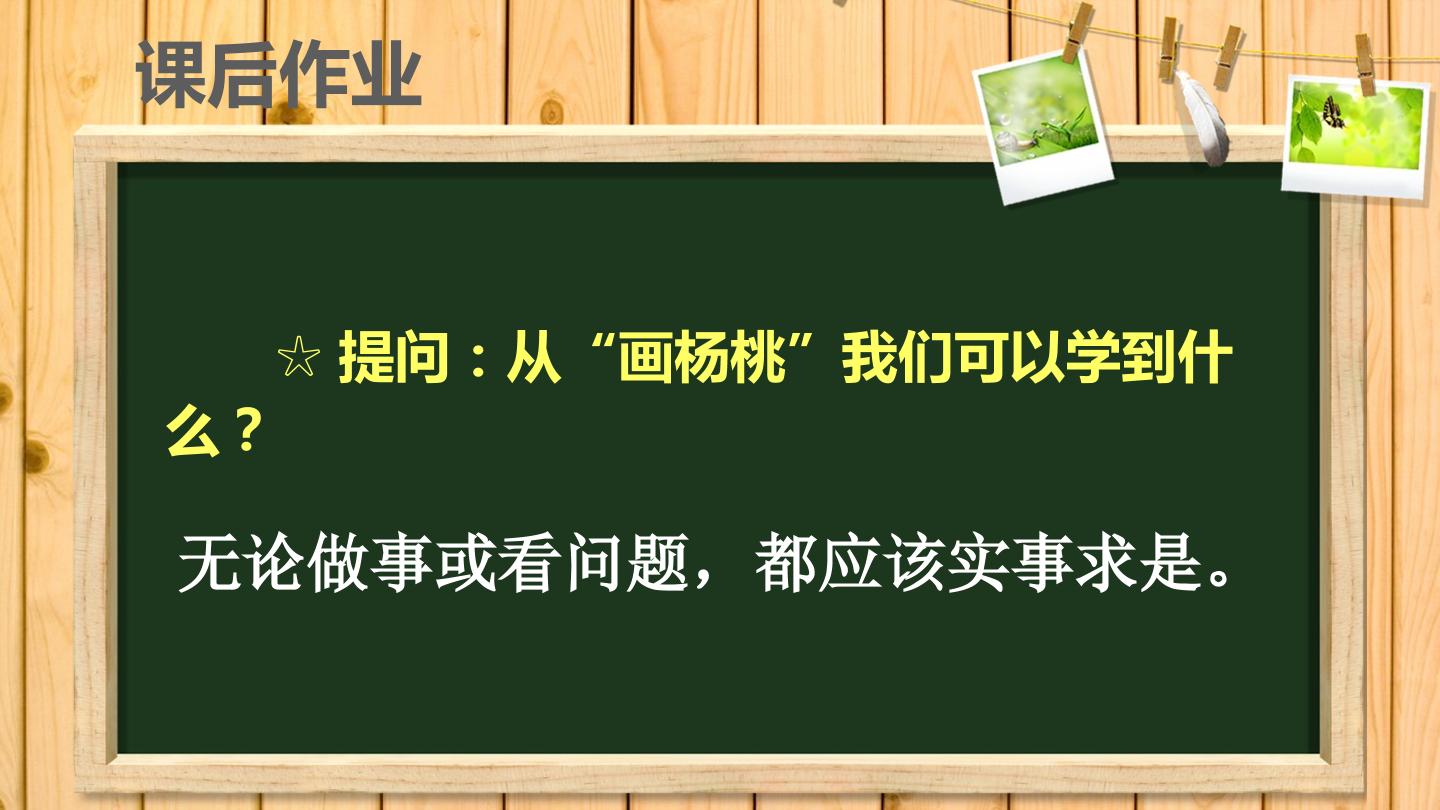 课后作业

☆ 提问：从“画杨桃”我们可以学到什么？

无论做事或看问题，都应该实事求是。